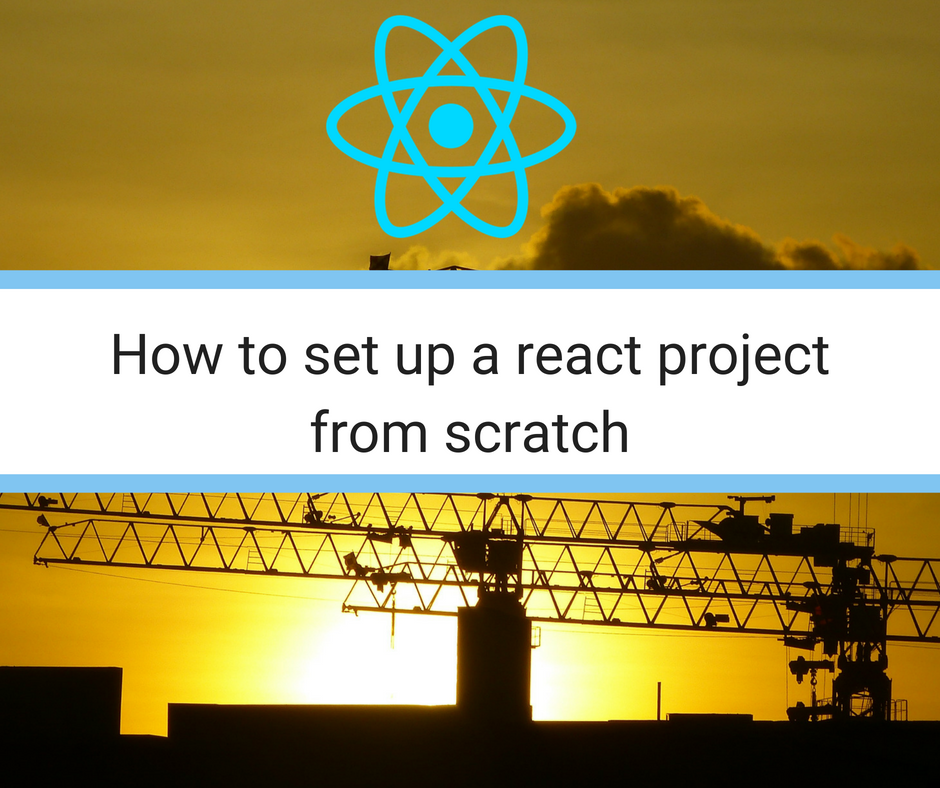 How to set up a react project from scratch